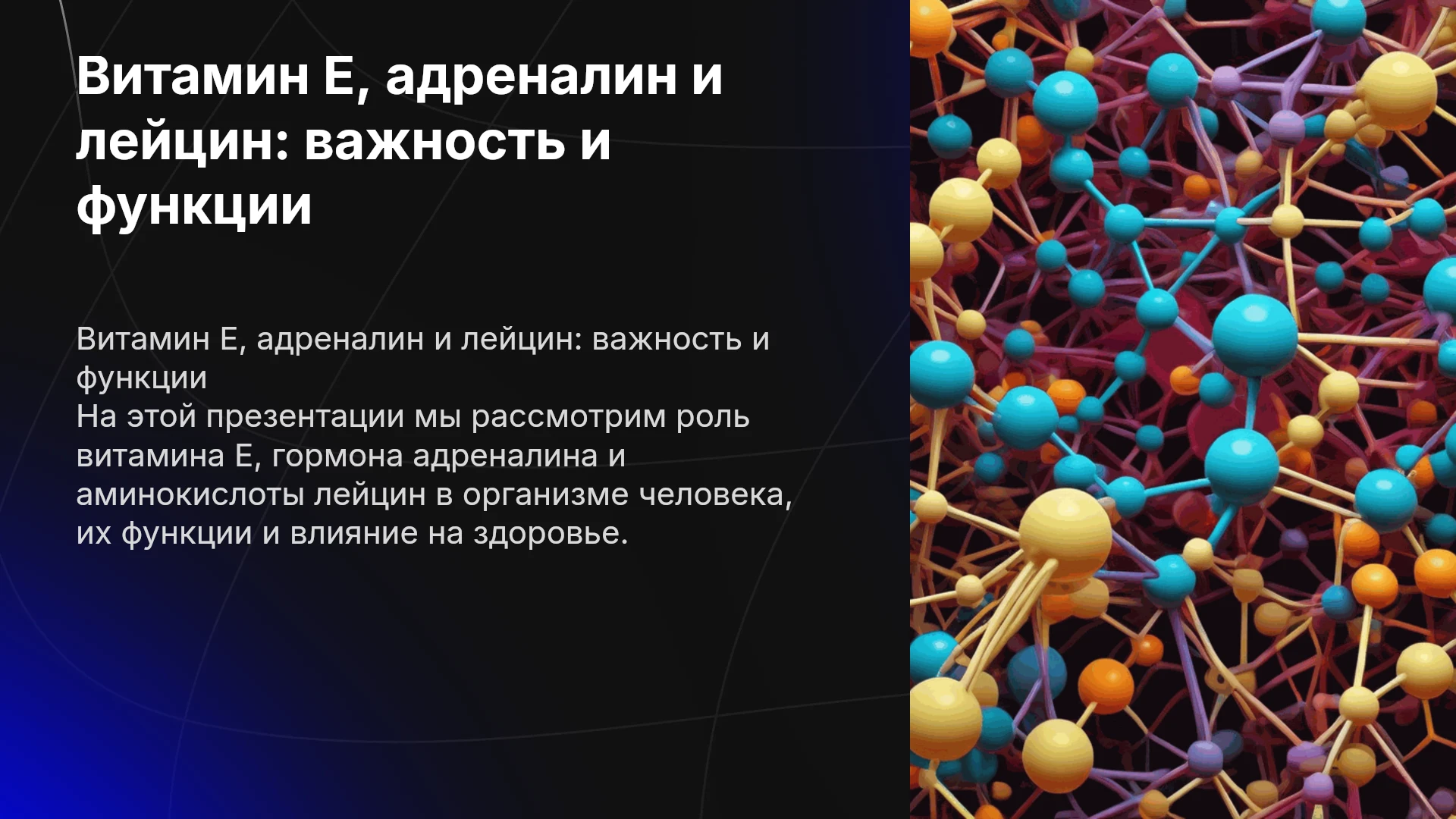 Витамин Е, адреналин и лейцин: важность и функции

Витамин Е, адреналин и лейцин: важность и функции

На этой презентации мы рассмотрим роль витамина Е, гормона адреналина и аминокислоты лейцин в организме человека, их функции и влияние на здоровье.